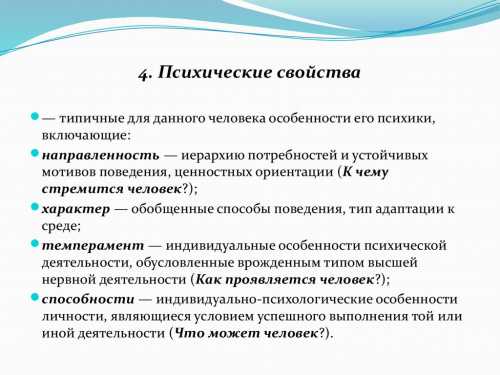 4. Психические свойства

— типичные для данного человека особенности его психики, включающие:

направленность — иерархию потребностей и устойчивых мотивов поведения, ценностных ориентации (К чему стремится человек?);

характер — обобщенные способы поведения, тип адаптации к среде;

темперамент — индивидуальные особенности психической деятельности, обусловленные врожденным типом высшей нервной деятельности (Как проявляется человек?);

способности — индивидуально-психологические особенности личности, являющиеся условием успешного выполнения той или иной деятельности (Что может человек?).